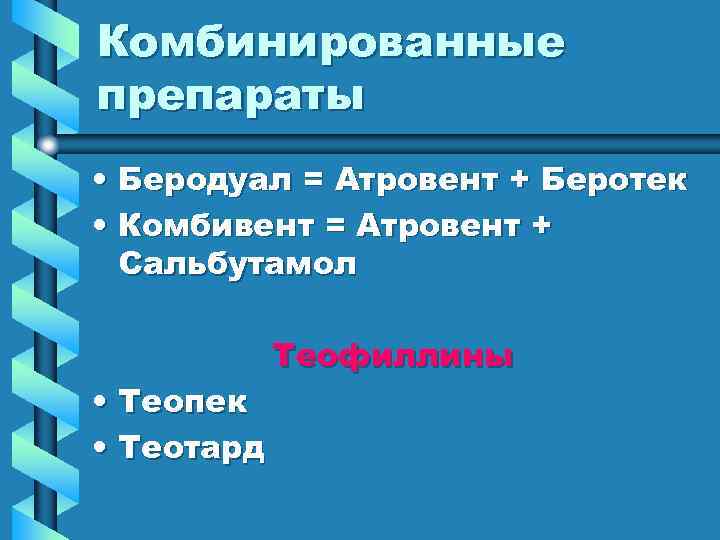 Комбинированные препараты

• Беродуал = Атровент + Беротек
• Комбивент = Атровент + Сальбутамол

Теофиллины

• Теопек
• Теотард